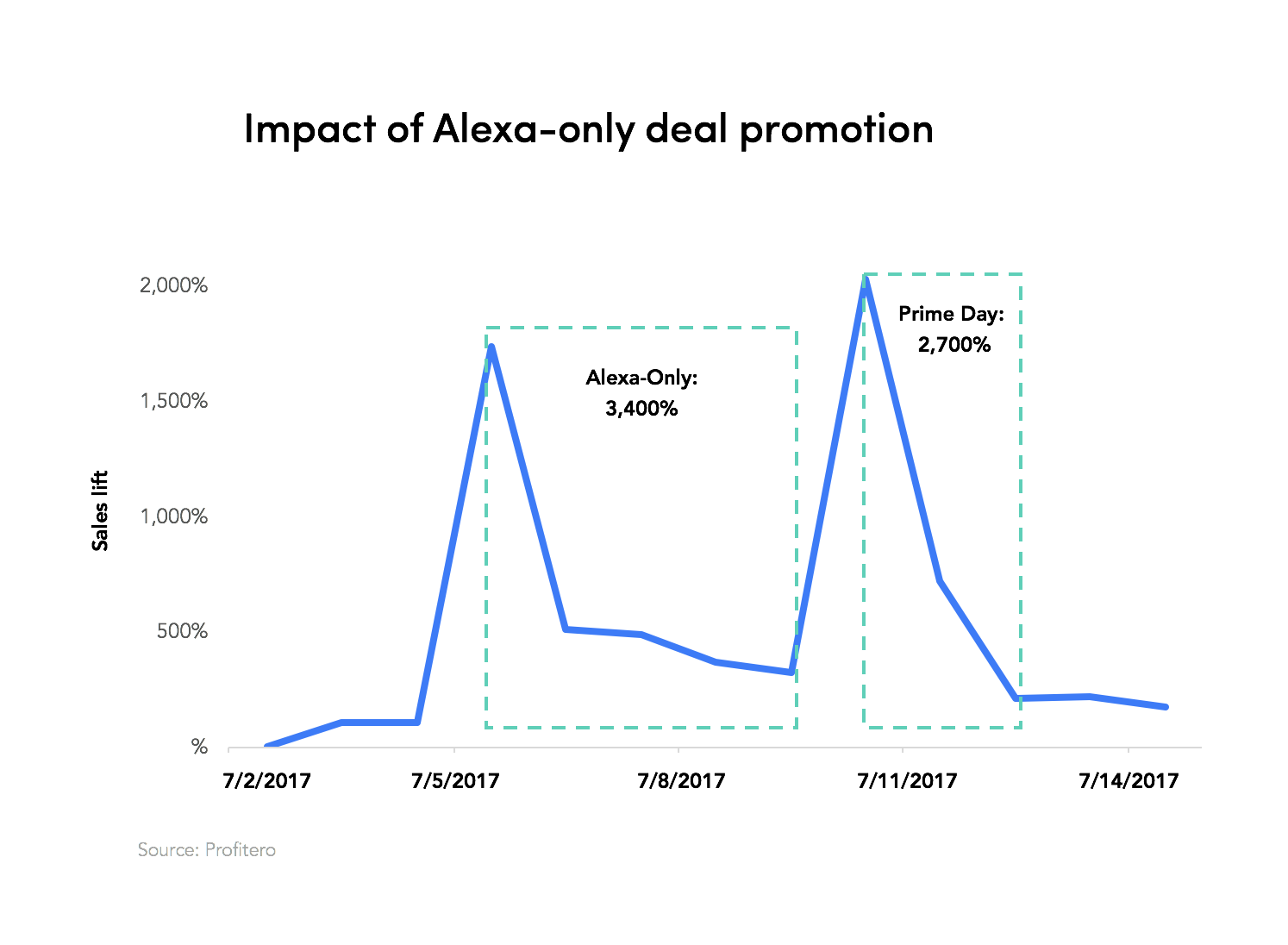 Impact of Alexa-only deal promotion

Sales lift

2,000%
1,500%
1,000%
500%
%

Alexa-Only:
3,400%

Prime Day:
2,700%

7/2/2017
7/5/2017
7/8/2017
7/11/2017
7/14/2017

Source: Profitero